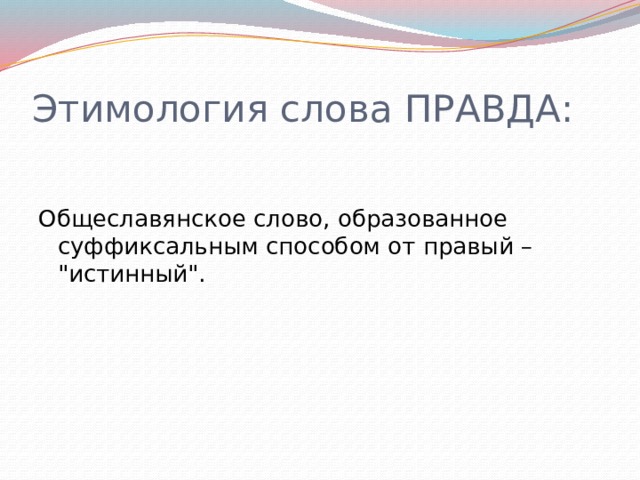 Этимология слова ПРАВДА:

Общеславянское слово, образованное суффиксальным способом от правый – "истинный".